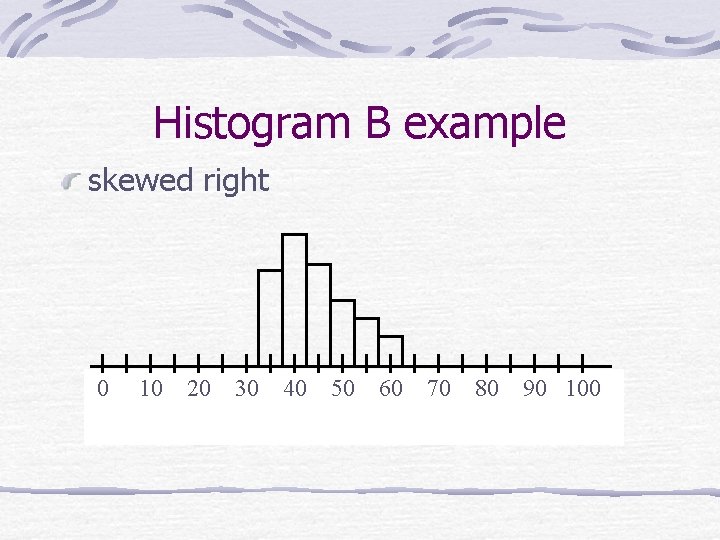 Histogram B example

skewed right

0 10 20 30 40 50 60 70 80 90 100